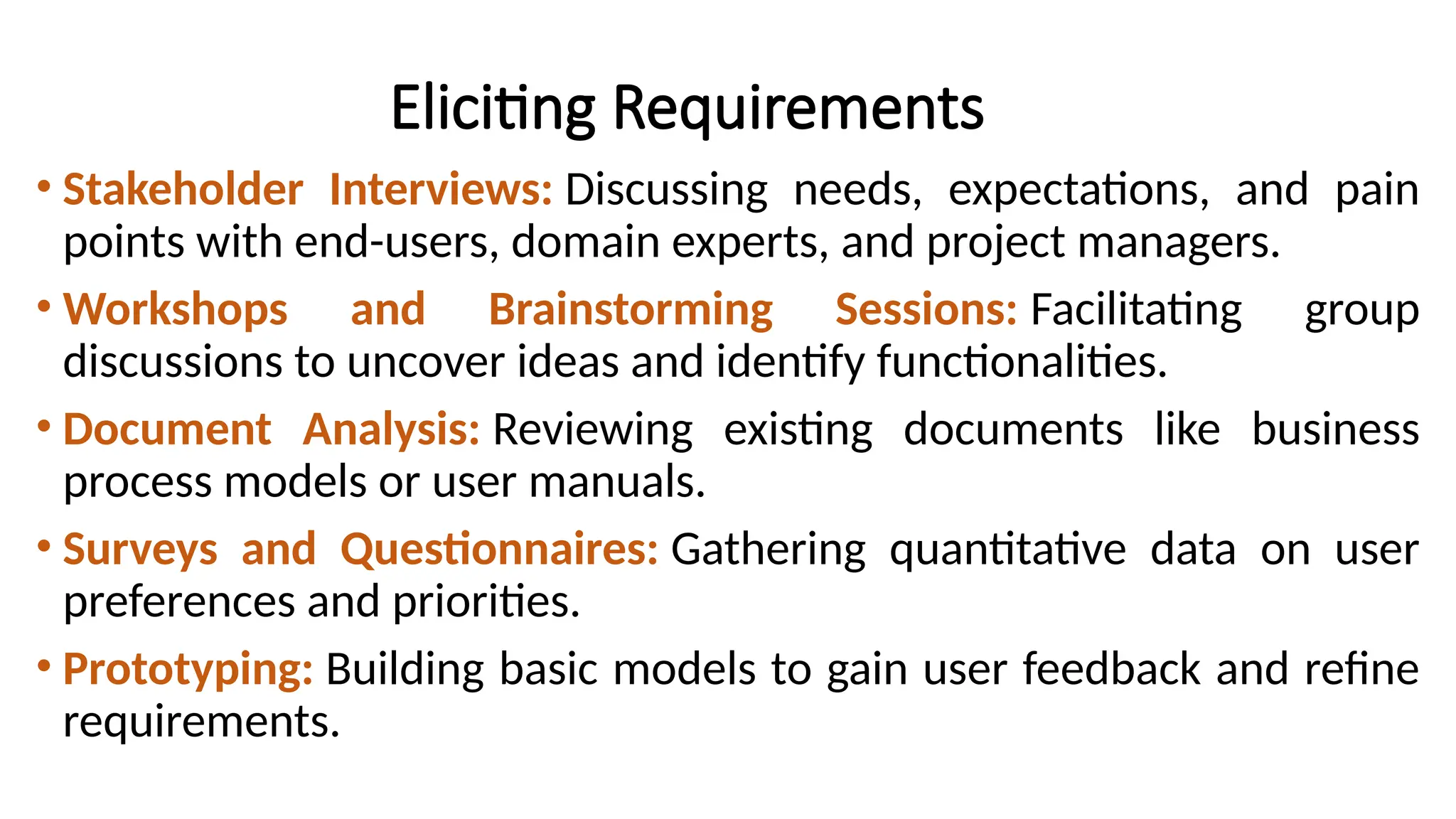 Eliciting Requirements

• Stakeholder Interviews: Discussing needs, expectations, and pain points with end-users, domain experts, and project managers.

• Workshops and Brainstorming Sessions: Facilitating group discussions to uncover ideas and identify functionalities.

• Document Analysis: Reviewing existing documents like business process models or user manuals.

• Surveys and Questionnaires: Gathering quantitative data on user preferences and priorities.

• Prototyping: Building basic models to gain user feedback and refine requirements.